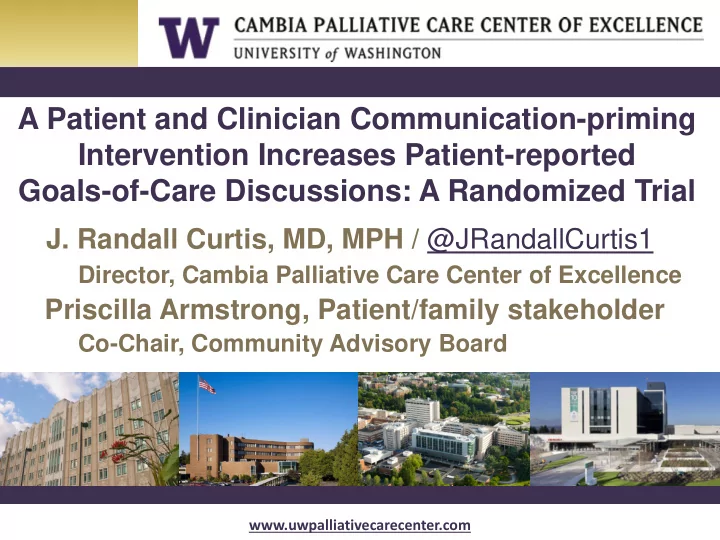 W CAMBIA PALLIATIVE CARE CENTER OF EXCELLENCE
UNIVERSITY of WASHINGTON

A Patient and Clinician Communication-priming Intervention Increases Patient-reported Goals-of-Care Discussions: A Randomized Trial

J. Randall Curtis, MD, MPH / @JRandallCurtis1
Director, Cambia Palliative Care Center of Excellence
Priscilla Armstrong, Patient/family stakeholder
Co-Chair, Community Advisory Board

www.uwpalliativecarecenter.com